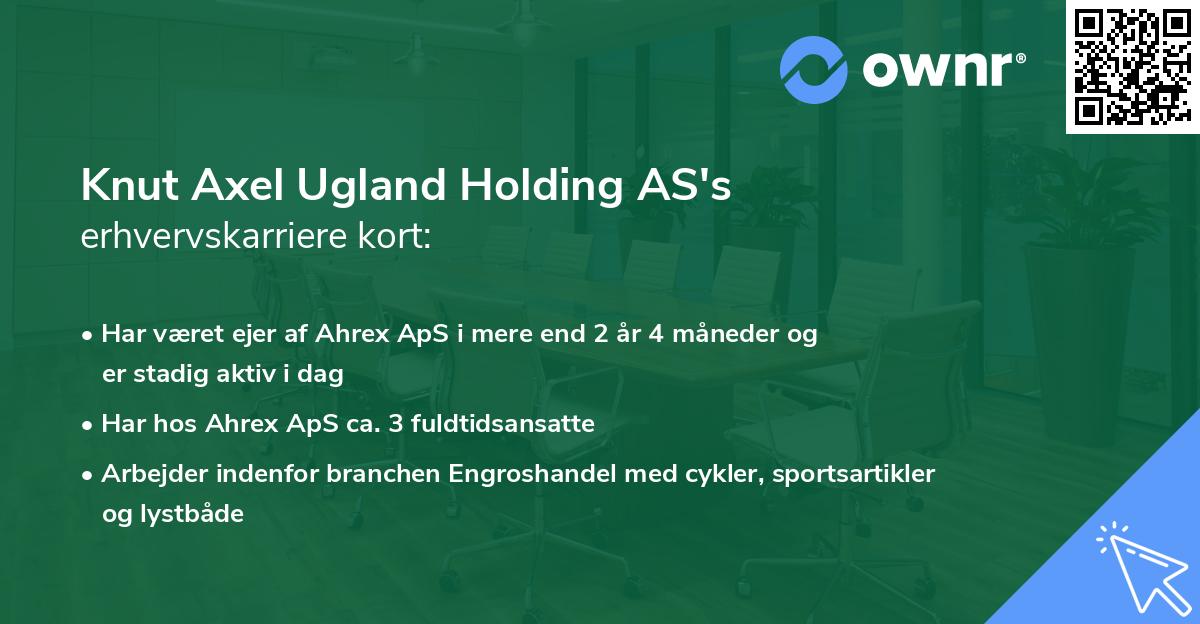 ownr®

Knut Axel Ugland Holding AS's
erhvervskarriere kort:

• Har været ejer af Ahrex ApS i mere end 2 år 4 måneder og er stadig aktiv i dag

• Har hos Ahrex ApS ca. 3 fuldtidsansatte

• Arbejder indenfor branchen Engroshandel med cykler, sportsartikler og lystbåde